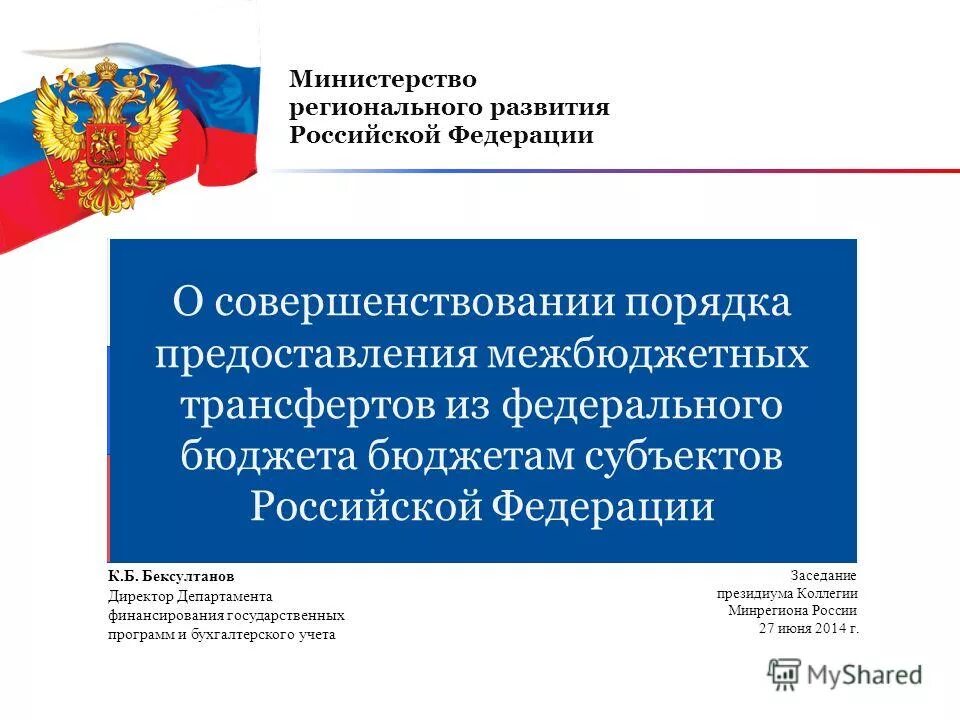 Министерство
регионального развития
Российской Федерации

О совершенствовании порядка предоставления межбюджетных трансфертов из федерального бюджета бюджетам субъектов Российской Федерации

К.Б. Бексултанов
Директор Департамента финансирования государственных программ и бухгалтерского учета

Заседание президиума Коллегии Минрегиона России
27 июня 2014 г.

MyShared